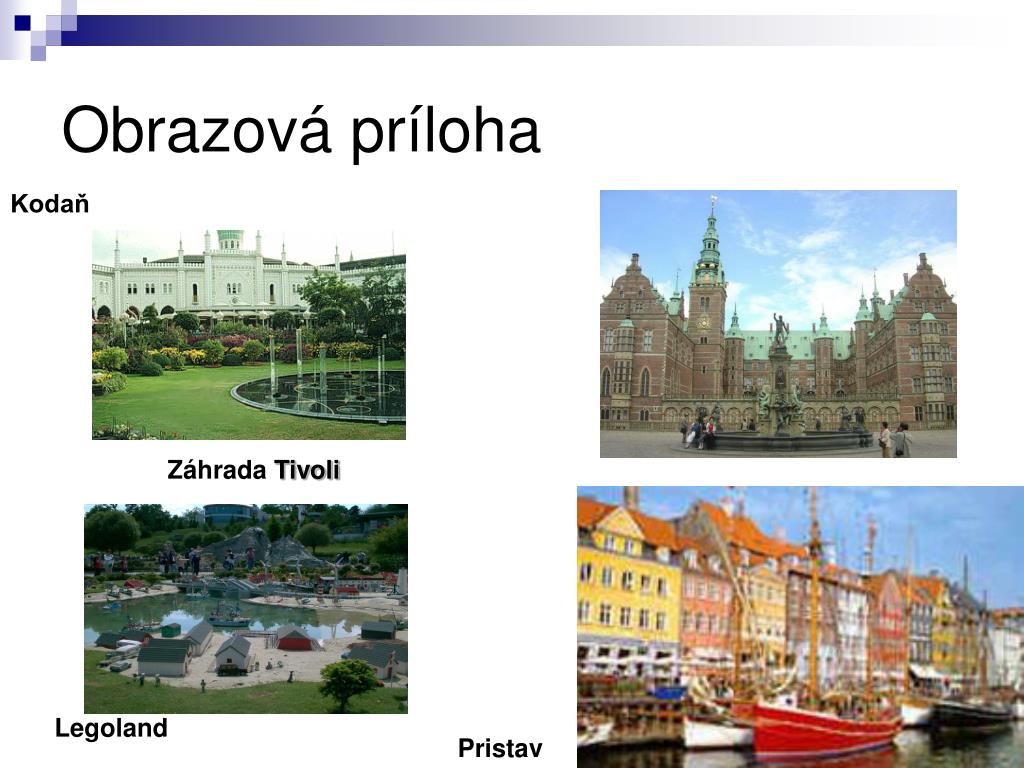 Obrazová príloha

Kodaň

Záhrada Tivoli

Legoland

Pristav